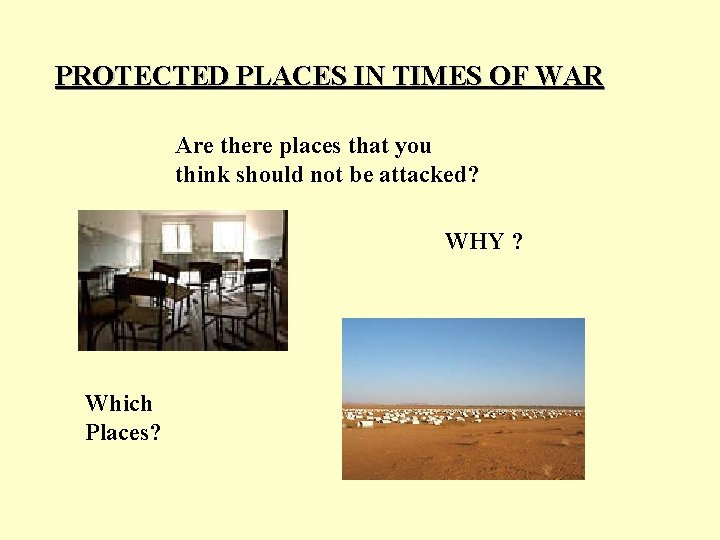 PROTECTED PLACES IN TIMES OF WAR

Are there places that you think should not be attacked?

WHY ?

Which Places?